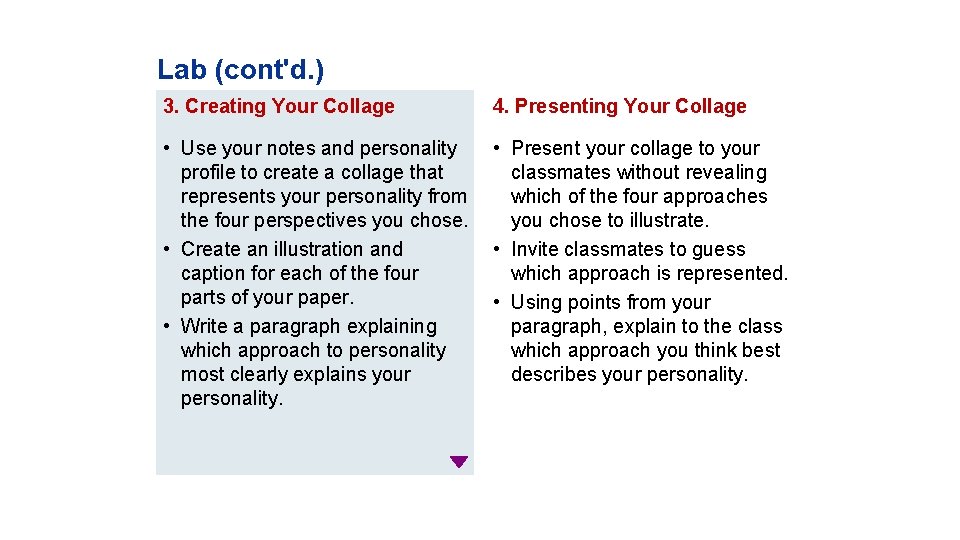 Lab (cont'd.)

3. Creating Your Collage

• Use your notes and personality profile to create a collage that represents your personality from the four perspectives you chose.
• Create an illustration and caption for each of the four parts of your paper.
• Write a paragraph explaining which approach to personality most clearly explains your personality.

4. Presenting Your Collage

• Present your collage to your classmates without revealing which of the four approaches you chose to illustrate.
• Invite classmates to guess which approach is represented.
• Using points from your paragraph, explain to the class which approach you think best describes your personality.